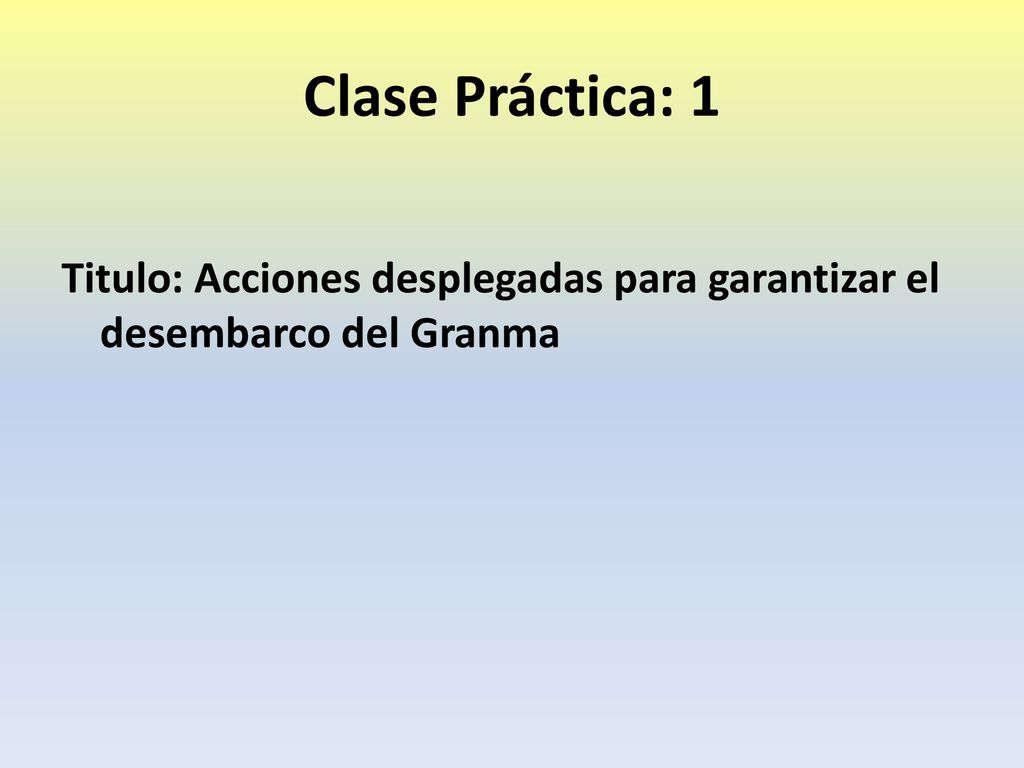 Clase Práctica: 1

Titulo: Acciones desplegadas para garantizar el desembarco del Granma